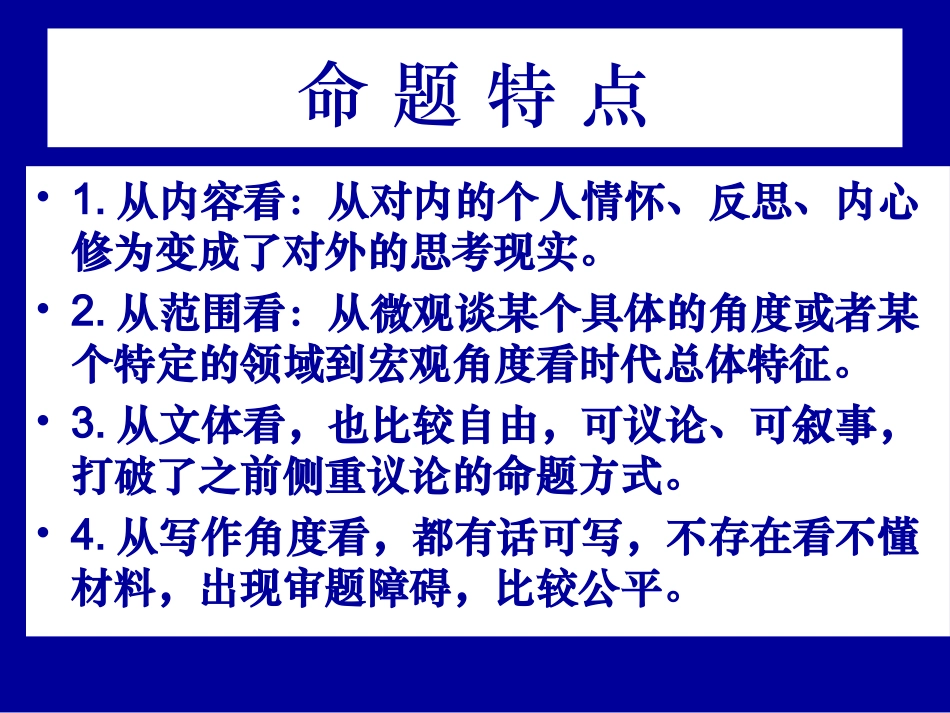 命 题 特 点

• 1. 从内容看：从对内的个人情怀、反思、内心修为变成了对外的思考现实。

• 2. 从范围看：从微观谈某个具体的角度或者某个特定的领域到宏观角度看时代总体特征。

• 3. 从文体看，也比较自由，可议论、可叙事，打破了之前侧重议论的命题方式。

• 4. 从写作角度看，都有话可写，不存在看不懂材料，出现审题障碍，比较公平。